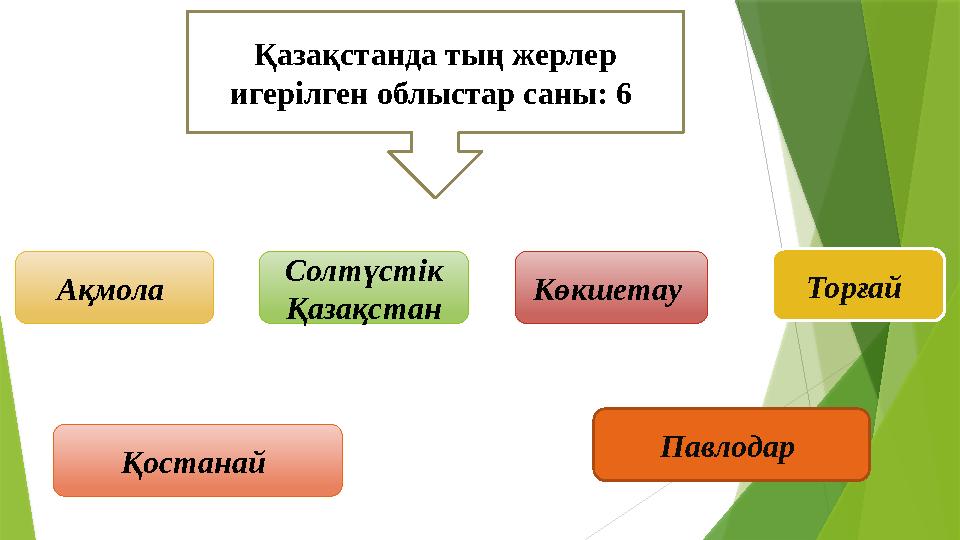 Қазақстанда тың жерлер игерілген облыстар саны: 6

Ақмола

Солтүстік Қазақстан

Көкшетау

Торғай

Қостанай

Павлодар